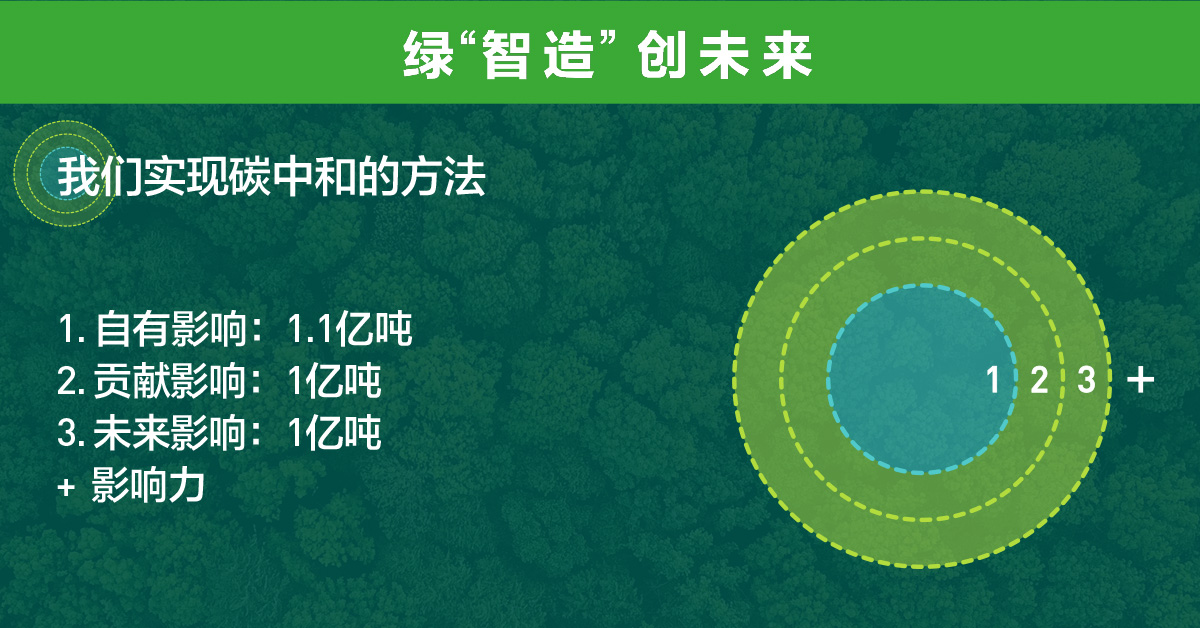 绿“智造”创未来

我们实现碳中和的方法

1. 自有影响：1.1亿吨
2. 贡献影响：1亿吨
3. 未来影响：1亿吨
+ 影响力

1 2 3 +